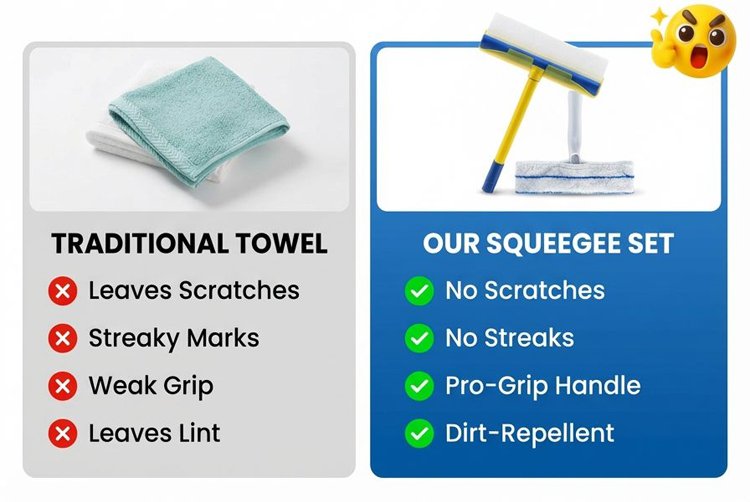 TRADITIONAL TOWEL

Leaves Scratches

Streaky Marks

Weak Grip

Leaves Lint

OUR SQUEEGEE SET

No Scratches

No Streaks

Pro-Grip Handle

Dirt-Repellent